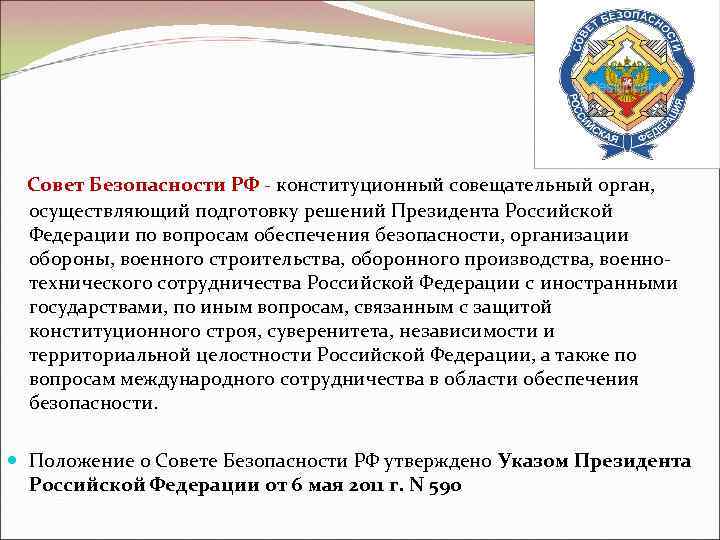 СОВЕТ БЕЗОПАСНОСТИ
РОССИЙСКАЯ ФЕДЕРАЦИЯ

Совет Безопасности РФ - конституционный совещательный орган, осуществляющий подготовку решений Президента Российской Федерации по вопросам обеспечения безопасности, организации обороны, военного строительства, оборонного производства, военно-технического сотрудничества Российской Федерации с иностранными государствами, по иным вопросам, связанным с защитой конституционного строя, суверенитета, независимости и территориальной целостности Российской Федерации, а также по вопросам международного сотрудничества в области обеспечения безопасности.

Положение о Совете Безопасности РФ утверждено Указом Президента Российской Федерации от 6 мая 2011 г. N 590